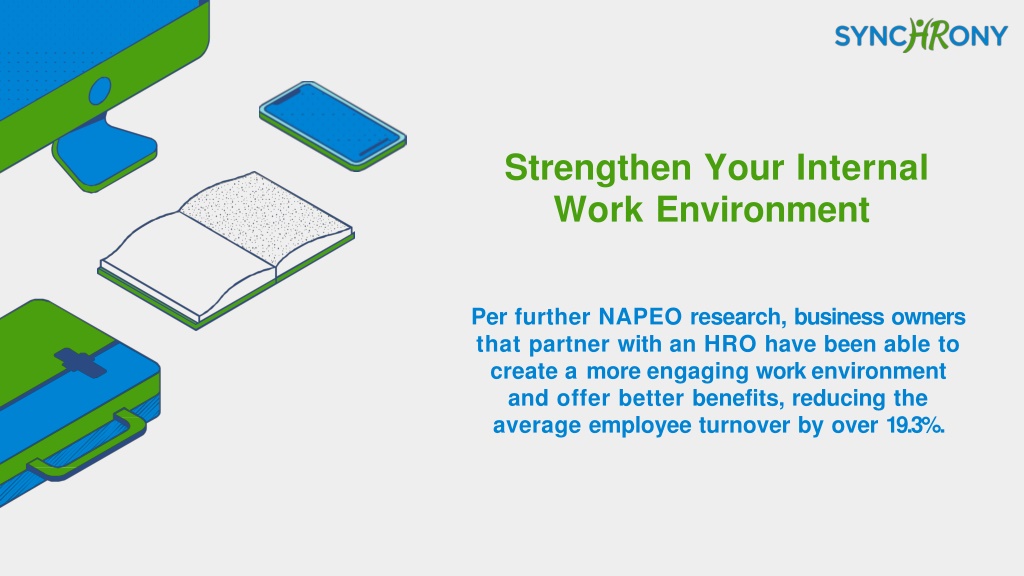 SYNCHRONY

Strengthen Your Internal Work Environment

Per further NAPEO research, business owners that partner with an HRO have been able to create a more engaging work environment and offer better benefits, reducing the average employee turnover by over 19.3%.